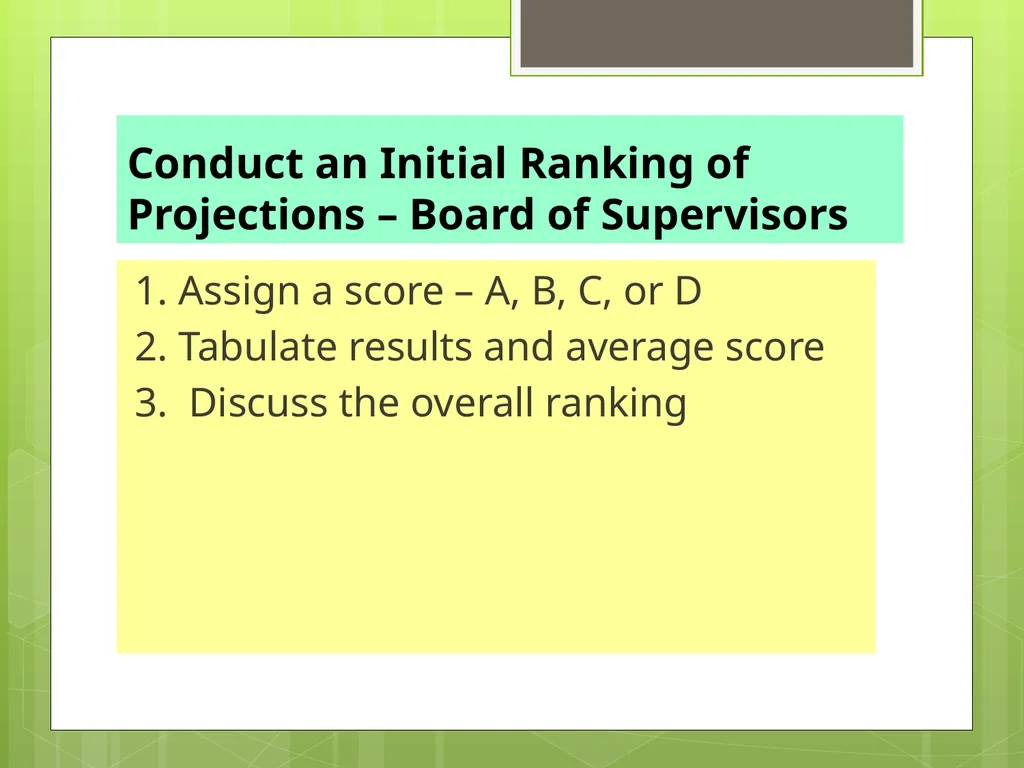 Conduct an Initial Ranking of Projections – Board of Supervisors

1. Assign a score – A, B, C, or D
2. Tabulate results and average score
3. Discuss the overall ranking